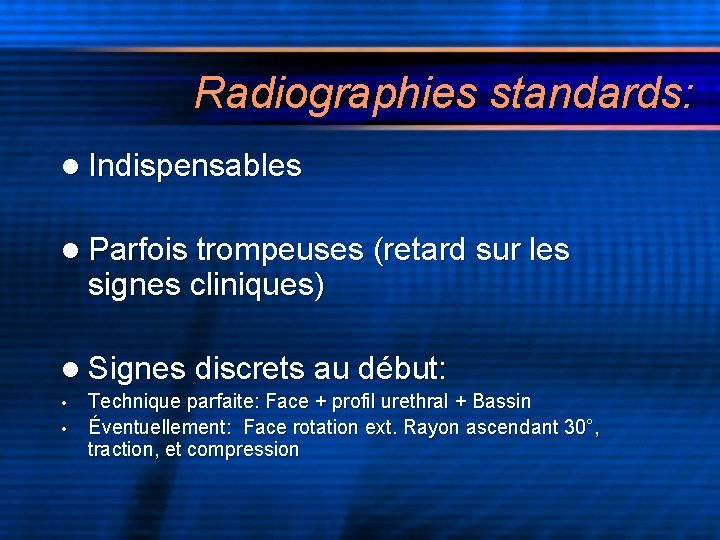 Radiographies standards:

● Indispensables

● Parfois trompeuses (retard sur les signes cliniques)

● Signes discrets au début:
• Technique parfaite: Face + profil urethral + Bassin
• Éventuellement: Face rotation ext. Rayon ascendant 30°, traction, et compression